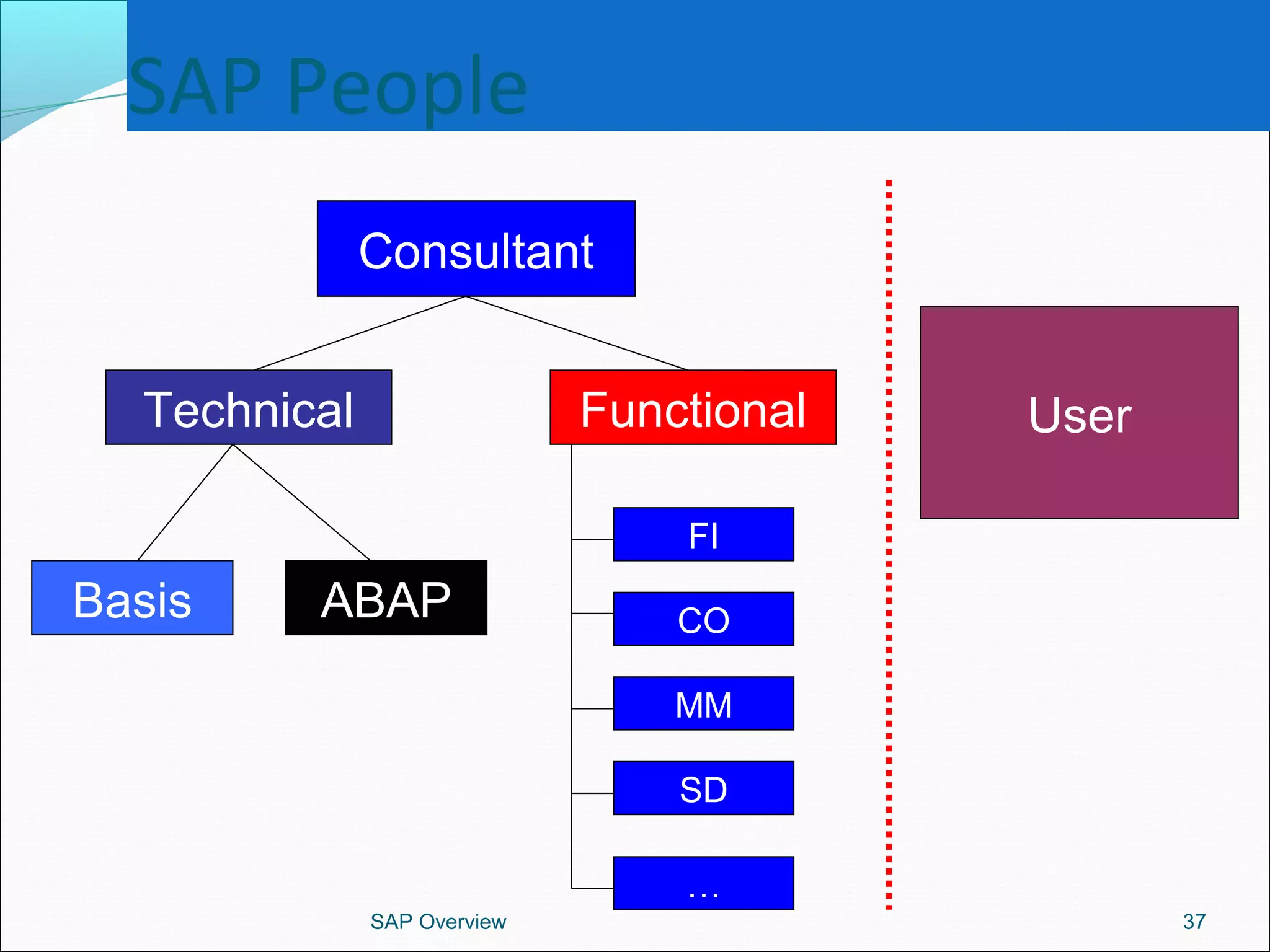 SAP People

Consultant

Technical

Functional

User

Basis

ABAP

FI

CO

MM

SD

…

SAP Overview

37